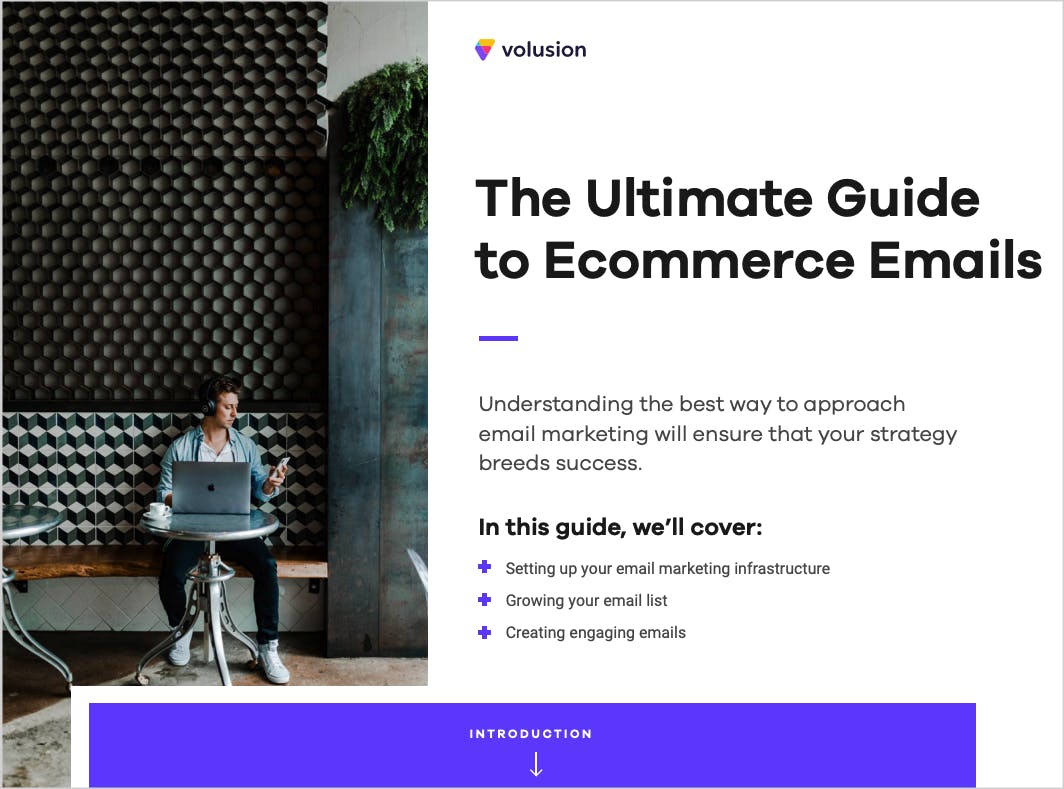 volusion

The Ultimate Guide to Ecommerce Emails

Understanding the best way to approach email marketing will ensure that your strategy breeds success.

In this guide, we'll cover:

Setting up your email marketing infrastructure

Growing your email list

Creating engaging emails

INTRODUCTION